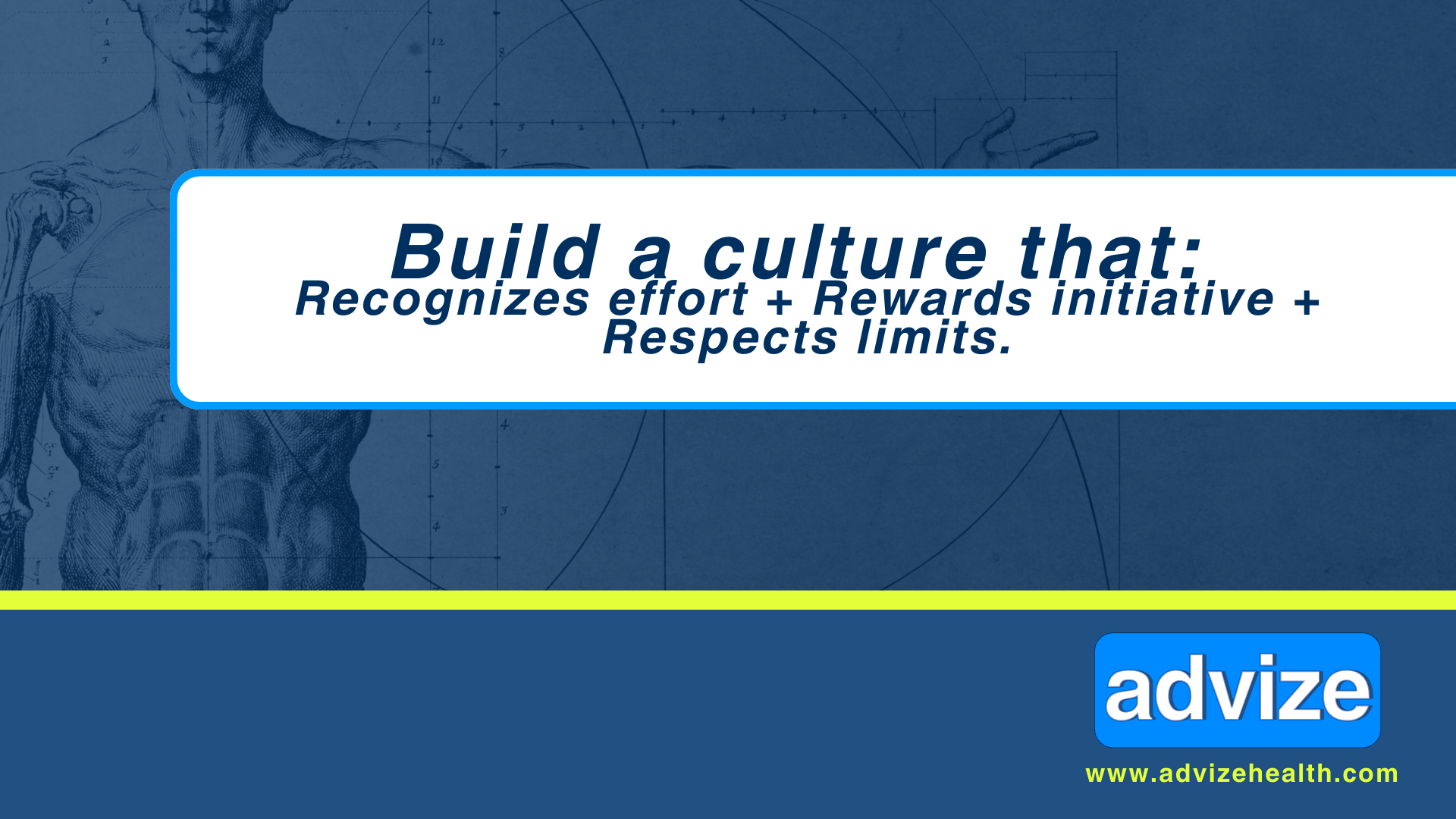 Build a culture that:
Recognizes effort + Rewards initiative + Respects limits.

advize

www.advizehealth.com